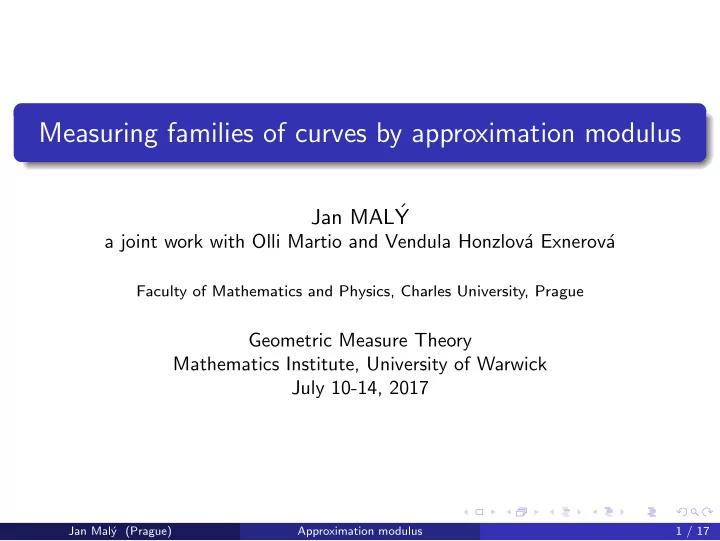 Measuring families of curves by approximation modulus

Jan MALÝ
a joint work with Olli Martio and Vendula Honzlová Exnerová

Faculty of Mathematics and Physics, Charles University, Prague

Geometric Measure Theory
Mathematics Institute, University of Warwick
July 10-14, 2017

Jan Malý (Prague) Approximation modulus 1 / 17